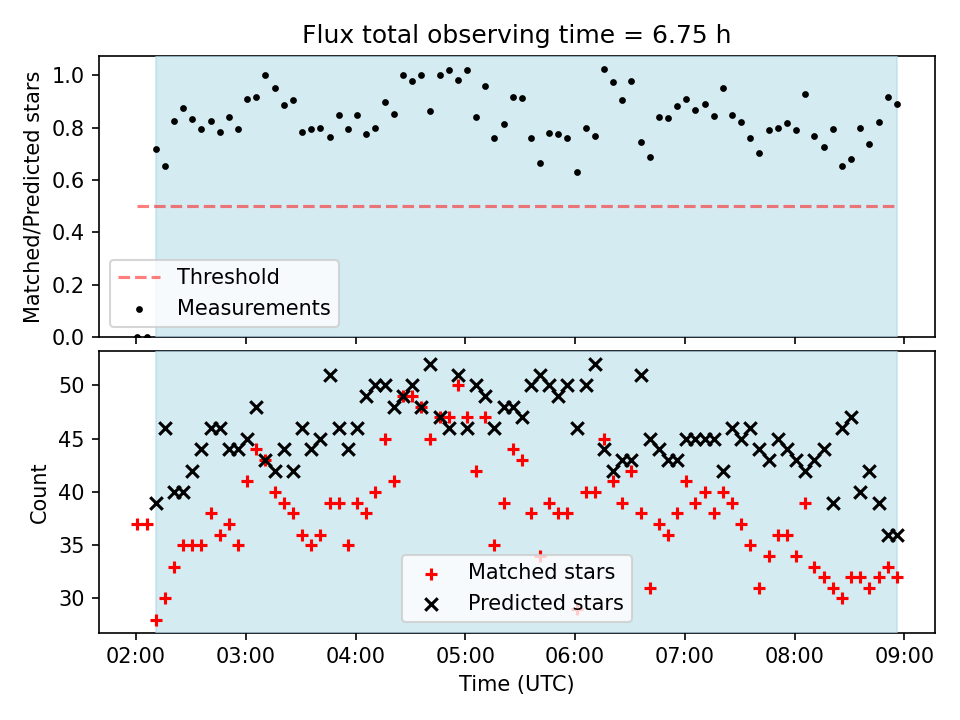 Flux total observing time = 6.75 h

Matched/Predicted stars

1.0
0.8
0.6
0.4
0.2
0.0

Threshold
Measurements

Count

50
45
40
35
30

Matched stars
Predicted stars

02:00 03:00 04:00 05:00 06:00 07:00 08:00 09:00

Time (UTC)